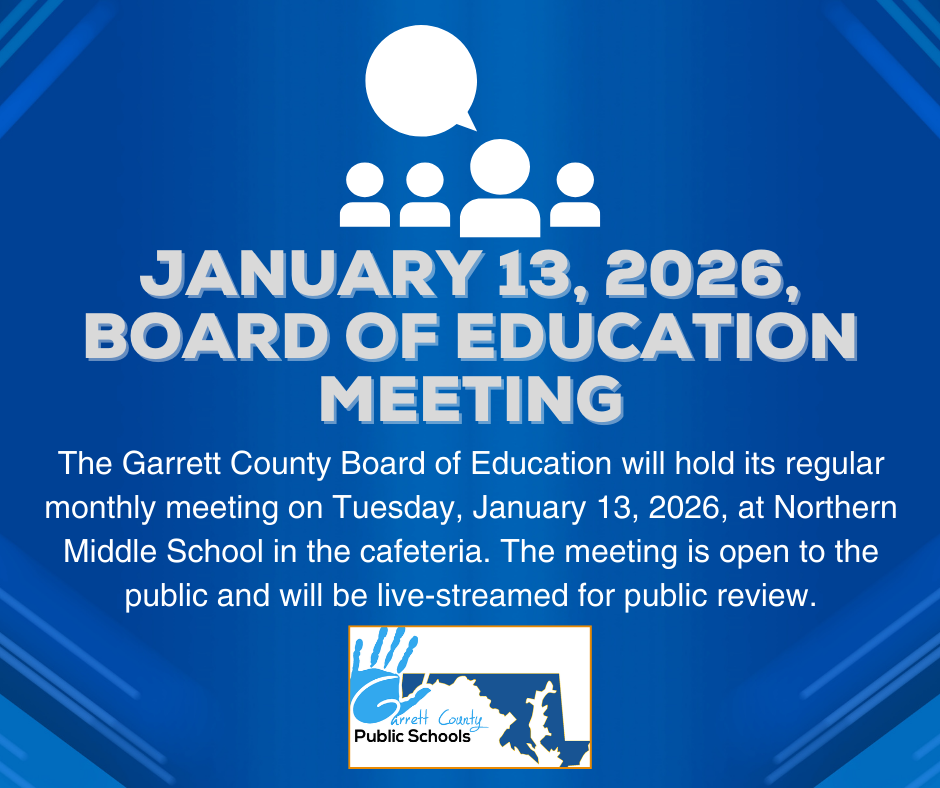 JANUARY 13, 2026, BOARD OF EDUCATION MEETING

The Garrett County Board of Education will hold its regular monthly meeting on Tuesday, January 13, 2026, at Northern Middle School in the cafeteria. The meeting is open to the public and will be live-streamed for public review.

Garrett County
Public Schools